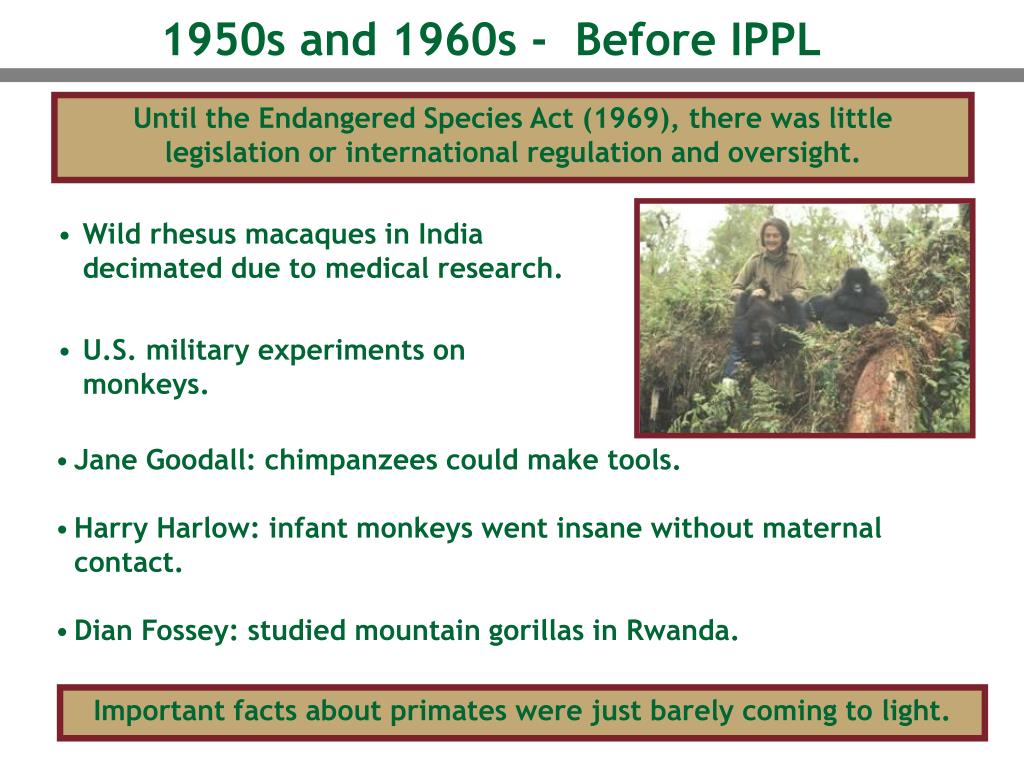 1950s and 1960s - Before IPPL

Until the Endangered Species Act (1969), there was little legislation or international regulation and oversight.

• Wild rhesus macaques in India decimated due to medical research.

• U.S. military experiments on monkeys.

• Jane Goodall: chimpanzees could make tools.

• Harry Harlow: infant monkeys went insane without maternal contact.

• Dian Fossey: studied mountain gorillas in Rwanda.

Important facts about primates were just barely coming to light.